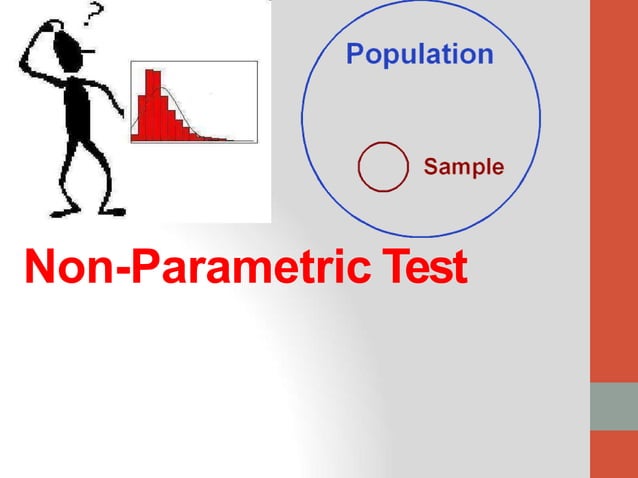 ?

Population

Sample

Non-Parametric Test